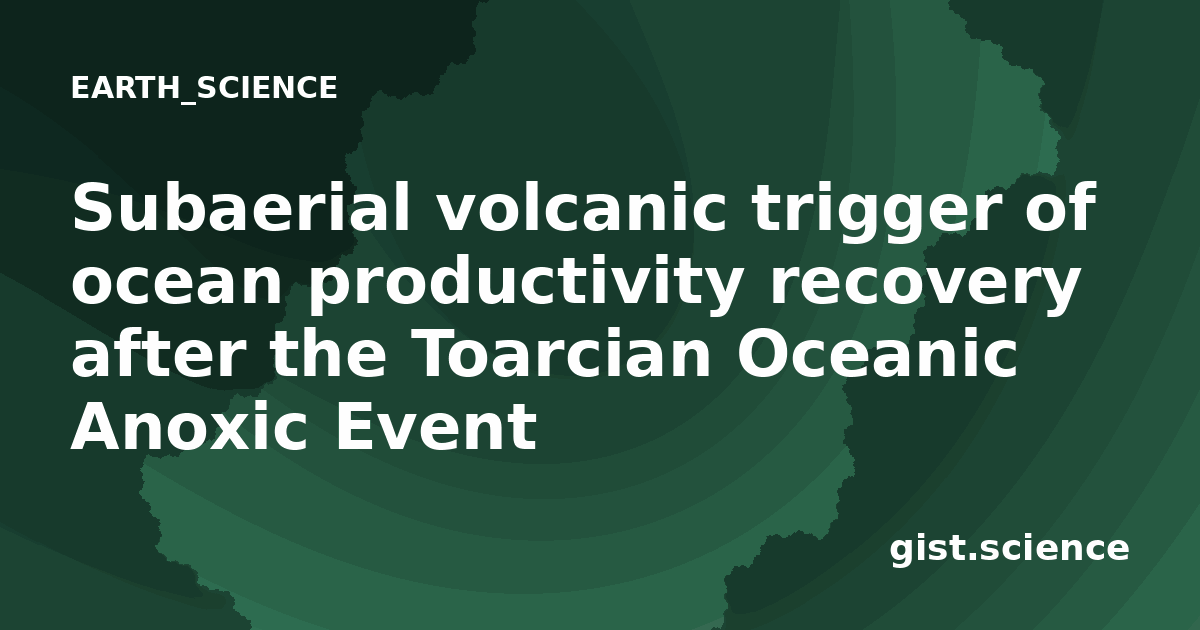 EARTH_SCIENCE

Subaerial volcanic trigger of ocean productivity recovery after the Toarcian Oceanic Anoxic Event

gist.science